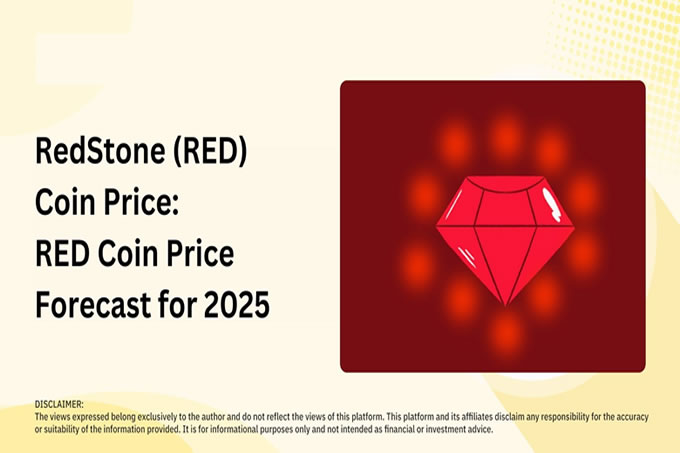 RedStone (RED) Coin Price: RED Coin Price Forecast for 2025

DISCLAIMER:
The views expressed belong exclusively to the author and do not reflect the views of this platform. This platform and its affiliates disclaim any responsibility for the accuracy or suitability of the information provided. It is for informational purposes only and not intended as financial or investment advice.